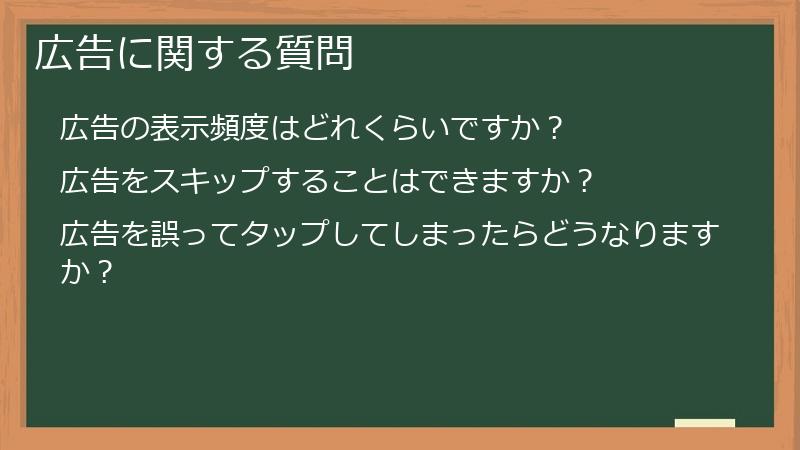 広告に関する質問

広告の表示頻度はどれくらいですか？

広告をスキップすることはできますか？

広告を誤ってタップしてしまったらどうなりますか？